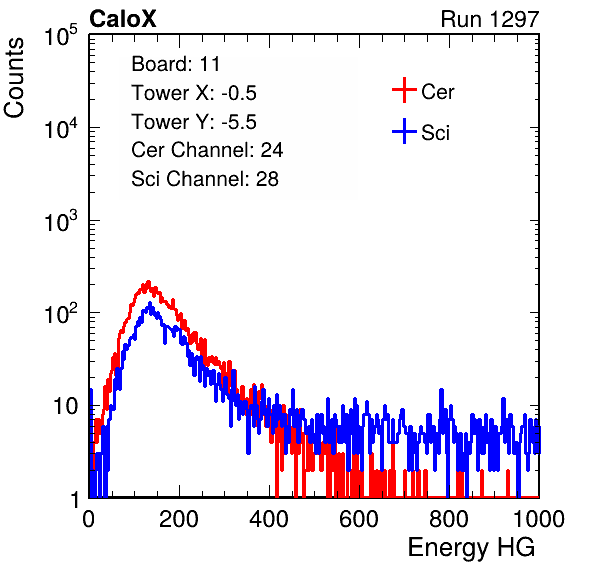 CaloX
Run 1297

Counts

$10^5$
$10^4$
$10^3$
$10^2$
10
1

Board: 11
Tower X: -0.5
Tower Y: -5.5
Cer Channel: 24
Sci Channel: 28

Cer
Sci

0
200
400
600
800
1000

Energy HG